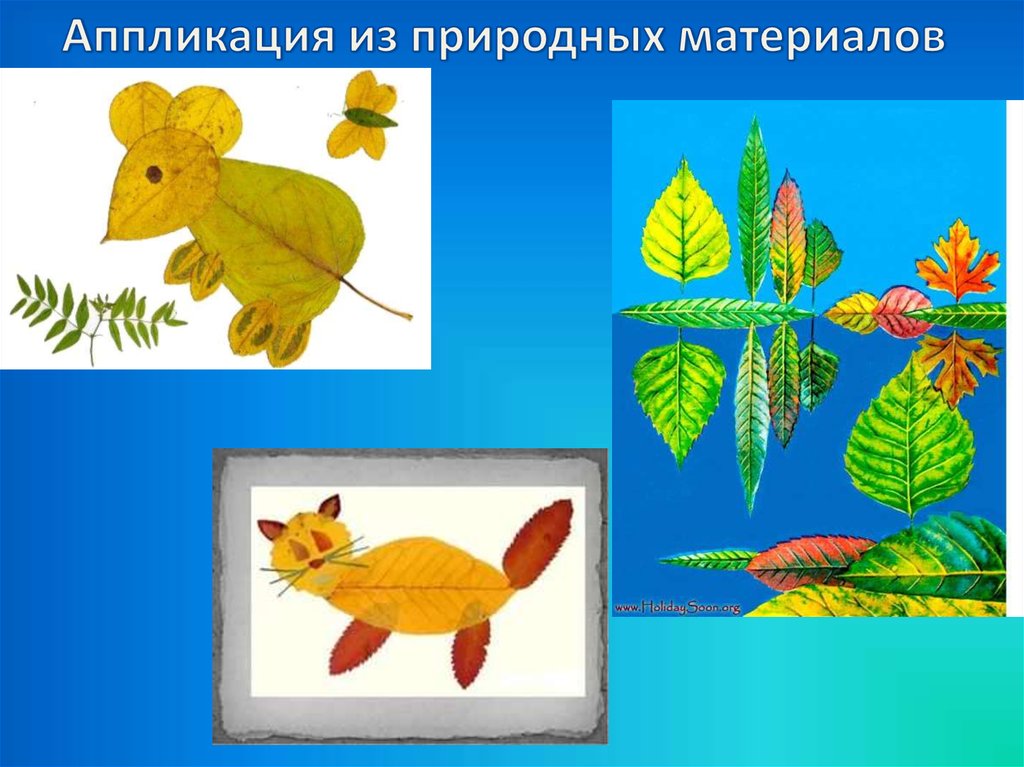 Аппликация из природных материалов

www.HolidaySoon.org